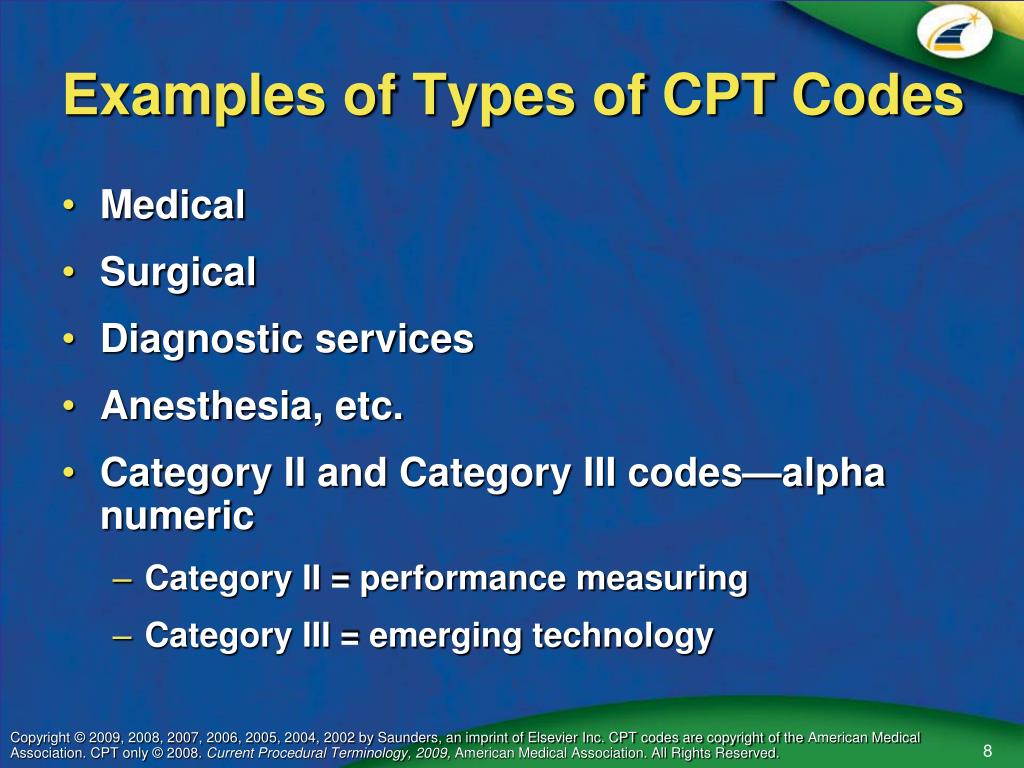 Examples of Types of CPT Codes

• Medical
• Surgical
• Diagnostic services
• Anesthesia, etc.
• Category II and Category III codes—alpha numeric
– Category II = performance measuring
– Category III = emerging technology

Copyright © 2009, 2008, 2007, 2006, 2005, 2004, 2002 by Saunders, an imprint of Elsevier Inc. CPT codes are copyright of the American Medical Association. CPT only © 2008. Current Procedural Terminology, 2009, American Medical Association. All Rights Reserved.

8